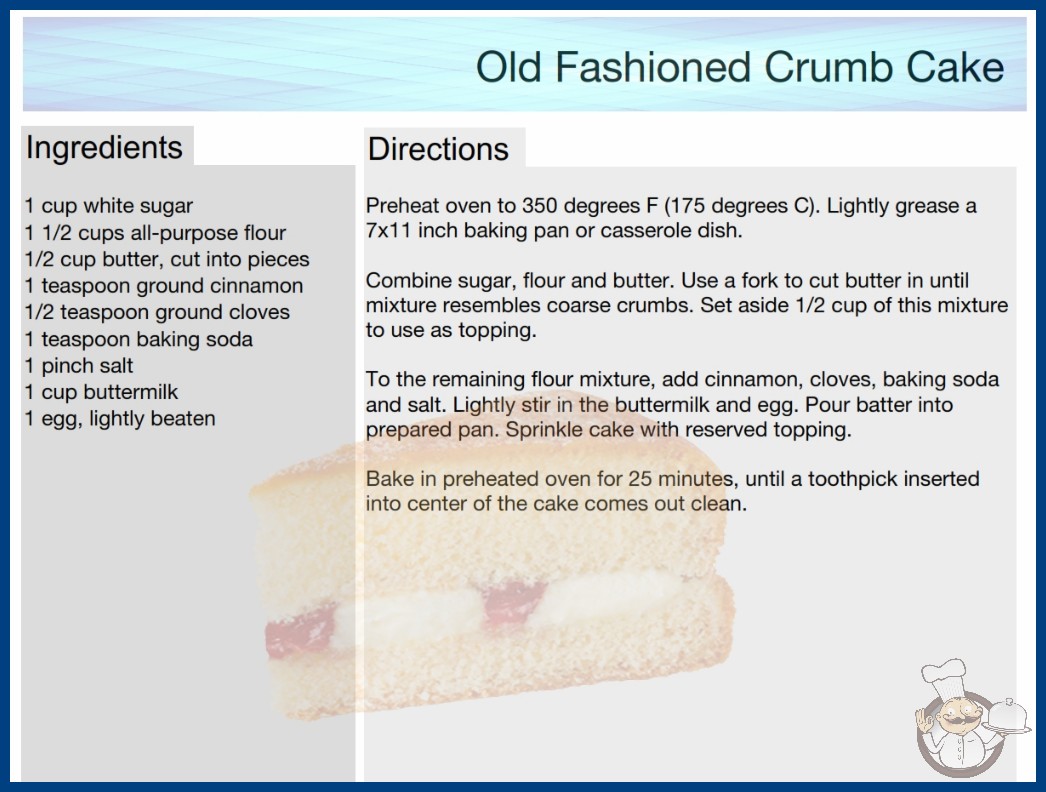 Old Fashioned Crumb Cake

Ingredients

1 cup white sugar
1 1/2 cups all-purpose flour
1/2 cup butter, cut into pieces
1 teaspoon ground cinnamon
1/2 teaspoon ground cloves
1 teaspoon baking soda
1 pinch salt
1 cup buttermilk
1 egg, lightly beaten

Directions

Preheat oven to 350 degrees F (175 degrees C). Lightly grease a 7x11 inch baking pan or casserole dish.

Combine sugar, flour and butter. Use a fork to cut butter in until mixture resembles coarse crumbs. Set aside 1/2 cup of this mixture to use as topping.

To the remaining flour mixture, add cinnamon, cloves, baking soda and salt. Lightly stir in the buttermilk and egg. Pour batter into prepared pan. Sprinkle cake with reserved topping.

Bake in preheated oven for 25 minutes, until a toothpick inserted into center of the cake comes out clean.